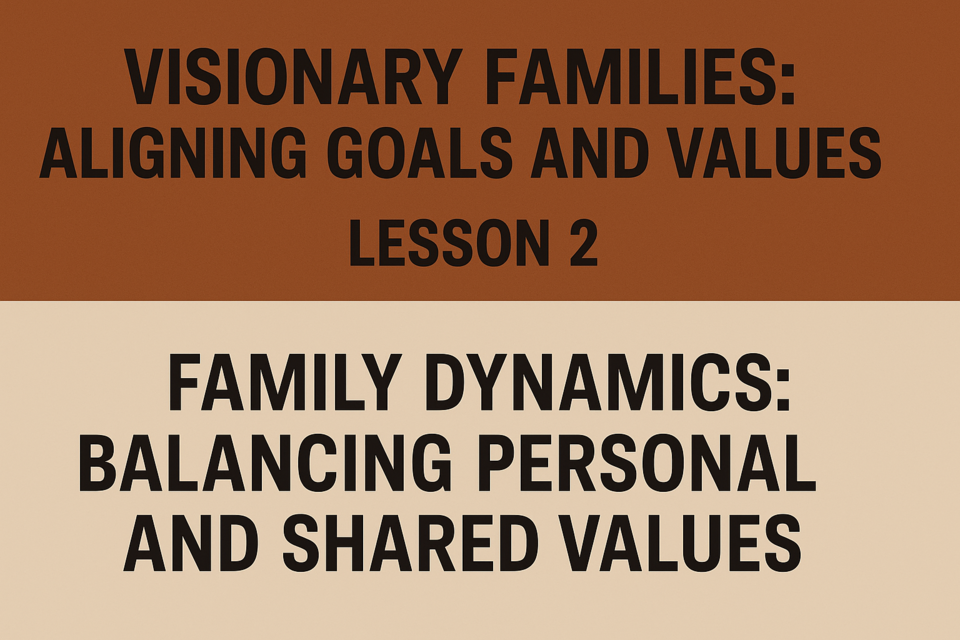 VISIONARY FAMILIES:
ALIGNING GOALS AND VALUES

LESSON 2

FAMILY DYNAMICS:
BALANCING PERSONAL
AND SHARED VALUES